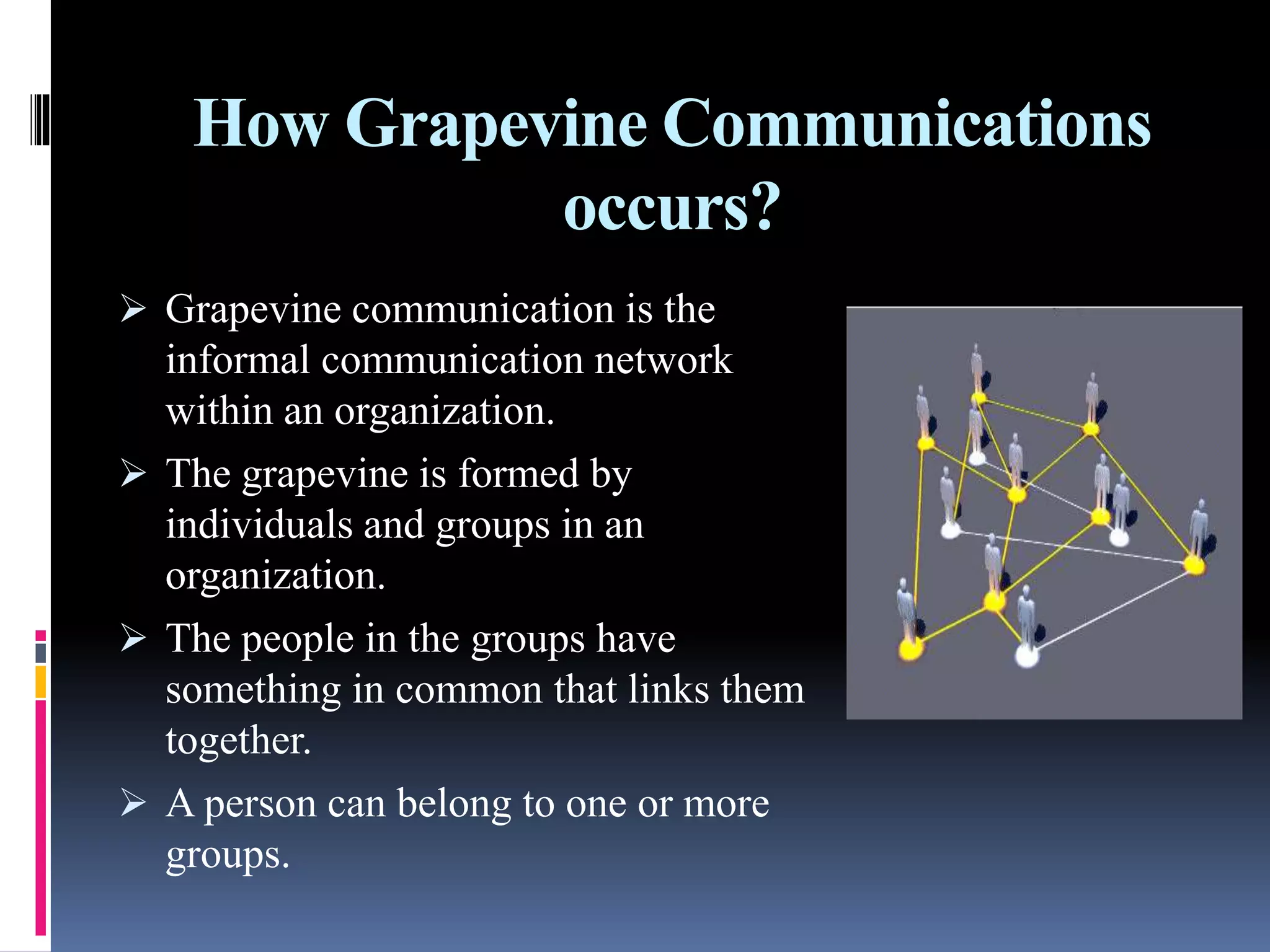 How Grapevine Communications occurs?

➢ Grapevine communication is the informal communication network within an organization.

➢ The grapevine is formed by individuals and groups in an organization.

➢ The people in the groups have something in common that links them together.

➢ A person can belong to one or more groups.